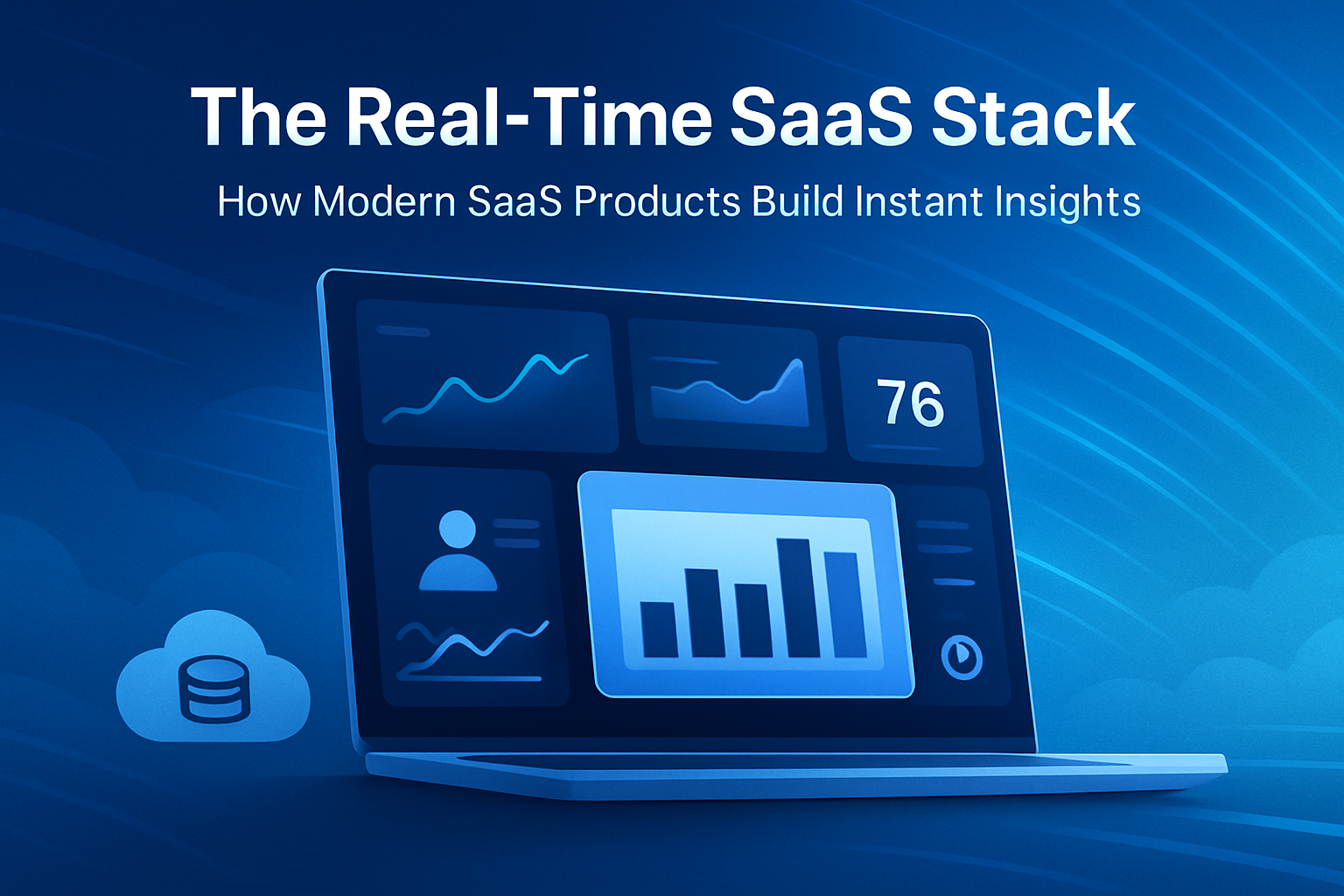 The Real-Time SaaS Stack

How Modern SaaS Products Build Instant Insights

76